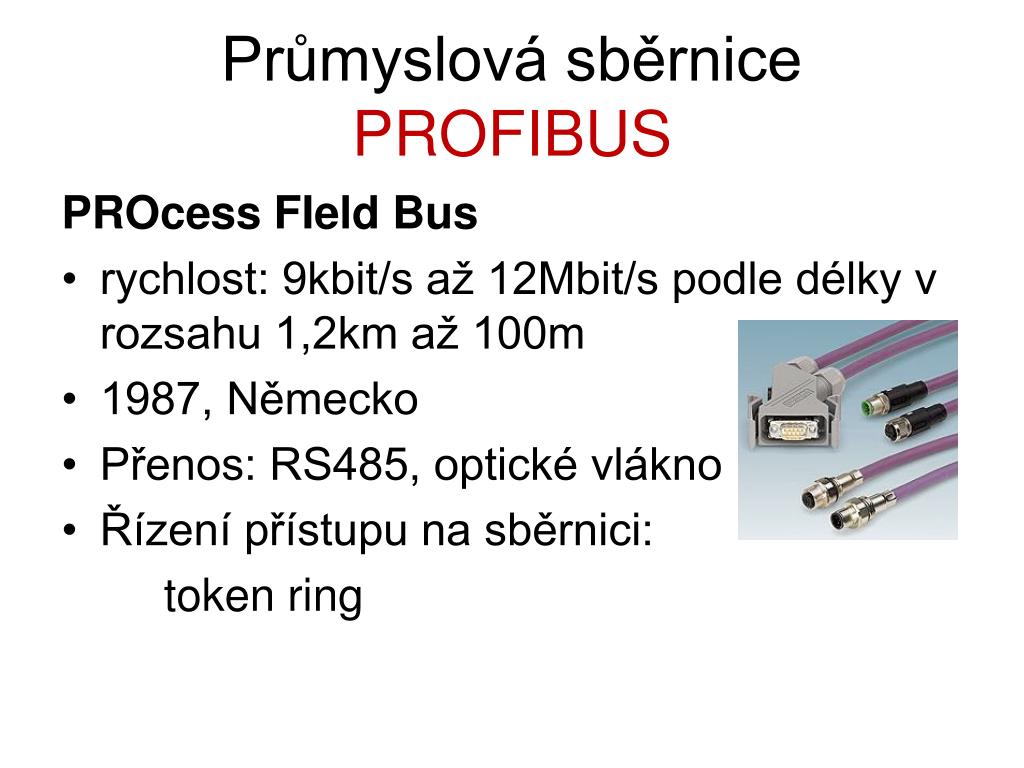 Průmyslová sběrnice
PROFIBUS

PROcess FIeld Bus

• rychlost: 9kbit/s až 12Mbit/s podle délky v rozsahu 1,2km až 100m
• 1987, Německo
• Přenos: RS485, optické vlákno
• Řízení přístupu na sběrnici:
token ring